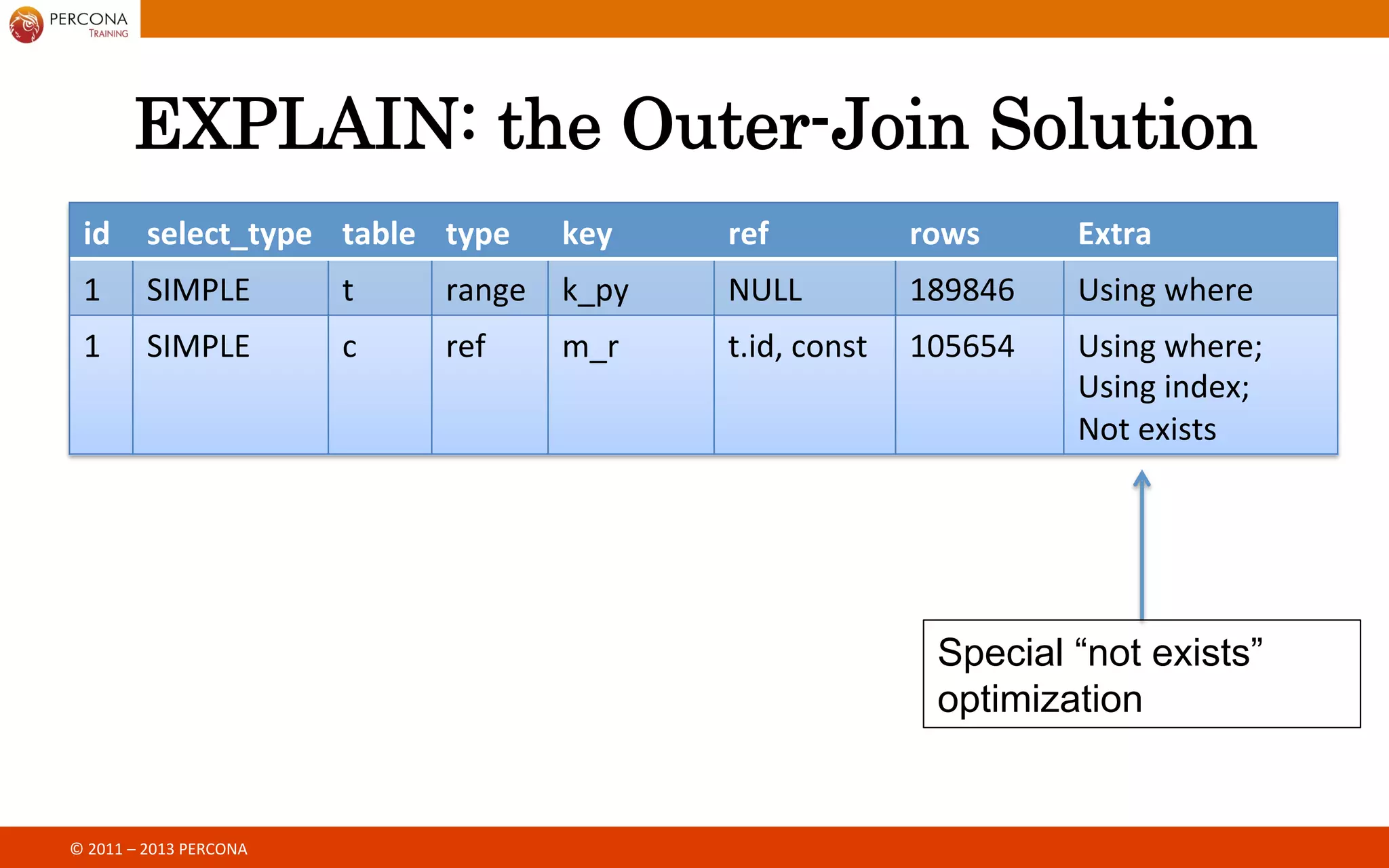 PERCONA
TRAINING

EXPLAIN: the Outer-Join Solution

| id | select_type | table | type | key | ref | rows | Extra |
|---|---|---|---|---|---|---|---|
| 1 | SIMPLE | t | range | k_py | NULL | 189846 | Using where |
| 1 | SIMPLE | c | ref | m_r | t.id, const | 105654 | Using where; Using index; Not exists |

Special “not exists” optimization

© 2011 – 2013 PERCONA